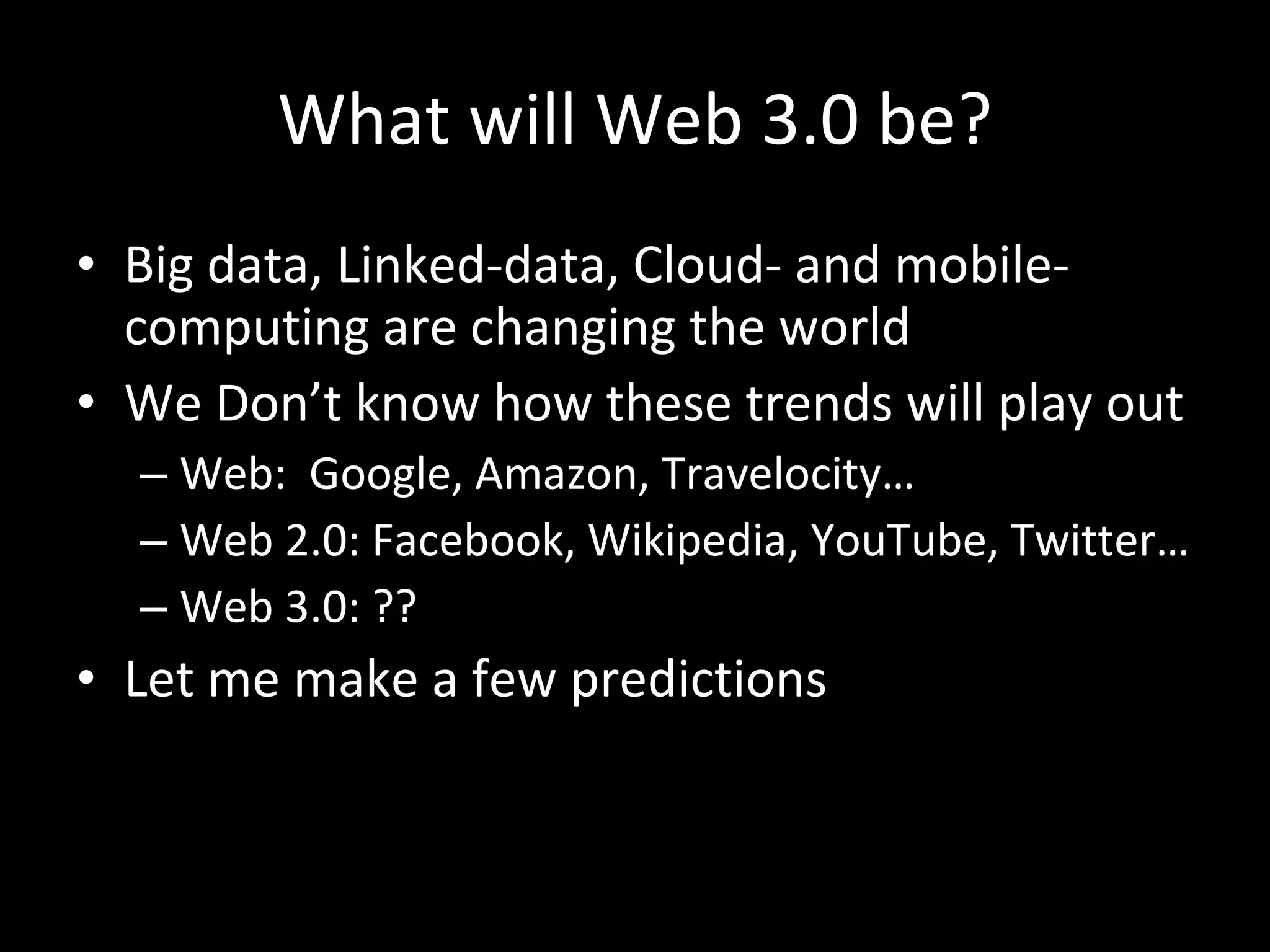 What will Web 3.0 be?

• Big data, Linked-data, Cloud- and mobile-computing are changing the world
• We Don’t know how these trends will play out
  – Web: Google, Amazon, Travelocity…
  – Web 2.0: Facebook, Wikipedia, YouTube, Twitter…
  – Web 3.0: ??
• Let me make a few predictions